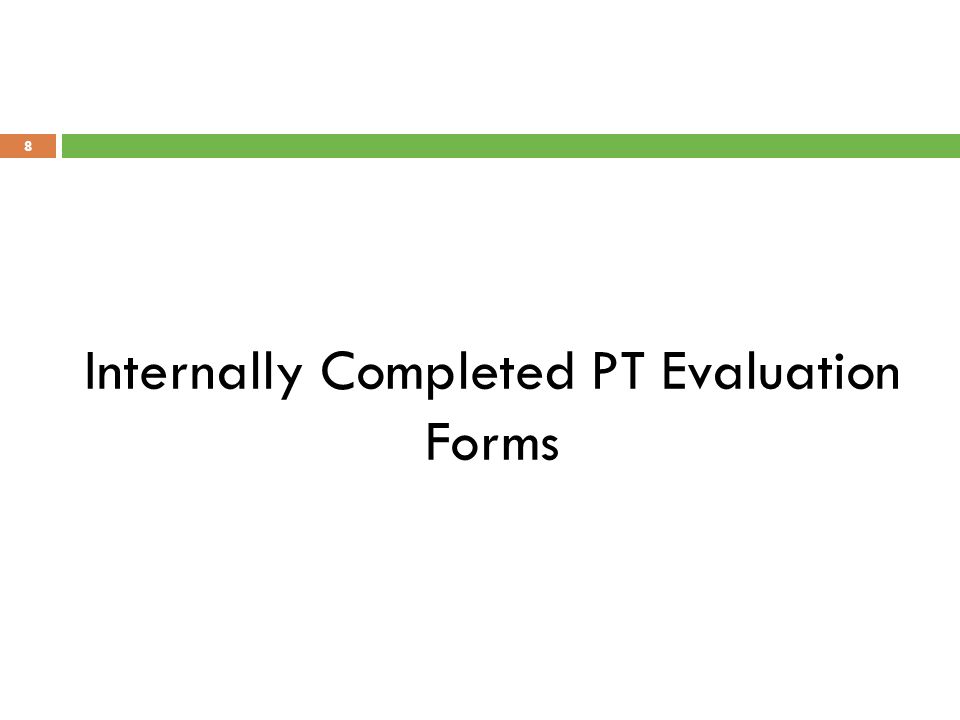 8

Internally Completed PT Evaluation Forms